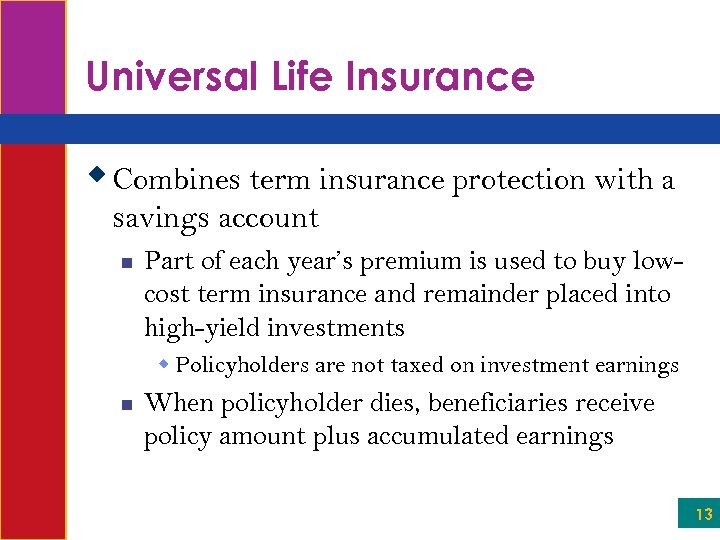 Universal Life Insurance

Combines term insurance protection with a savings account

Part of each year's premium is used to buy low-cost term insurance and remainder placed into high-yield investments

Policyholders are not taxed on investment earnings

When policyholder dies, beneficiaries receive policy amount plus accumulated earnings

13